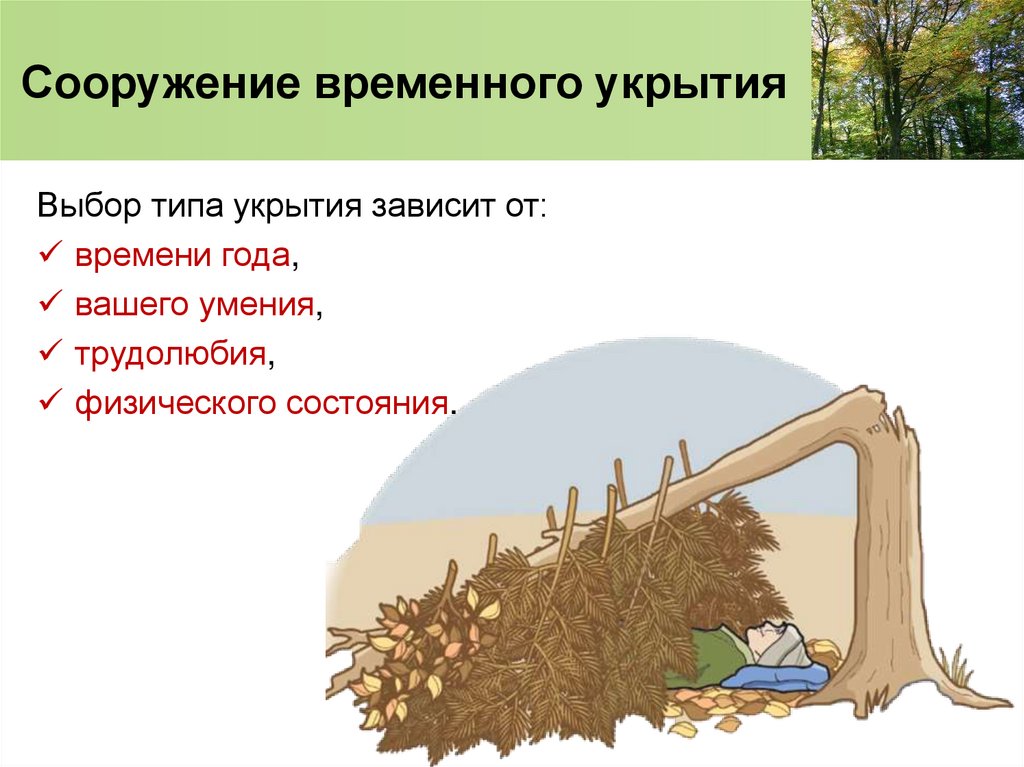 Сооружение временного укрытия

Выбор типа укрытия зависит от:
✓ времени года,
✓ вашего умения,
✓ трудолюбия,
✓ физического состояния.